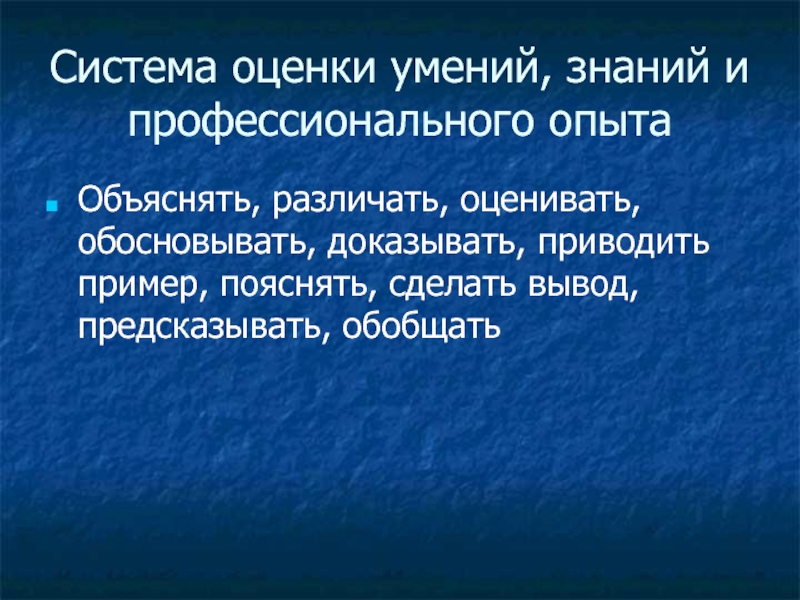 Система оценки умений, знаний и профессионального опыта

Объяснять, различать, оценивать, обосновывать, доказывать, приводить пример, пояснять, сделать вывод, предсказывать, обобщать